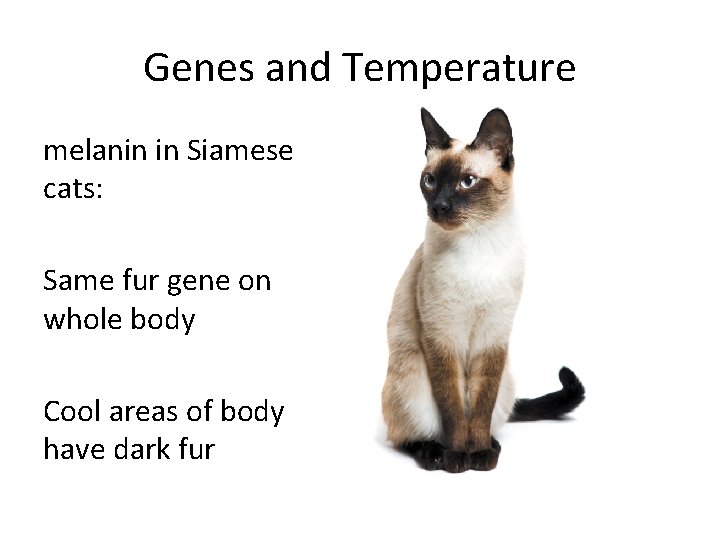 Genes and Temperature

melanin in Siamese cats:

Same fur gene on whole body

Cool areas of body have dark fur